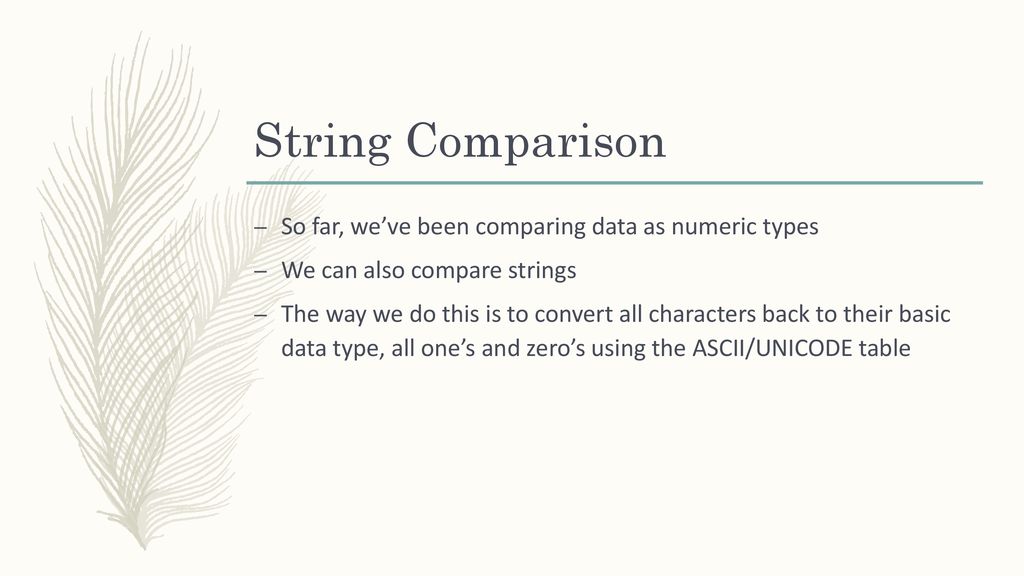 String Comparison

– So far, we’ve been comparing data as numeric types

– We can also compare strings

– The way we do this is to convert all characters back to their basic data type, all one’s and zero’s using the ASCII/UNICODE table